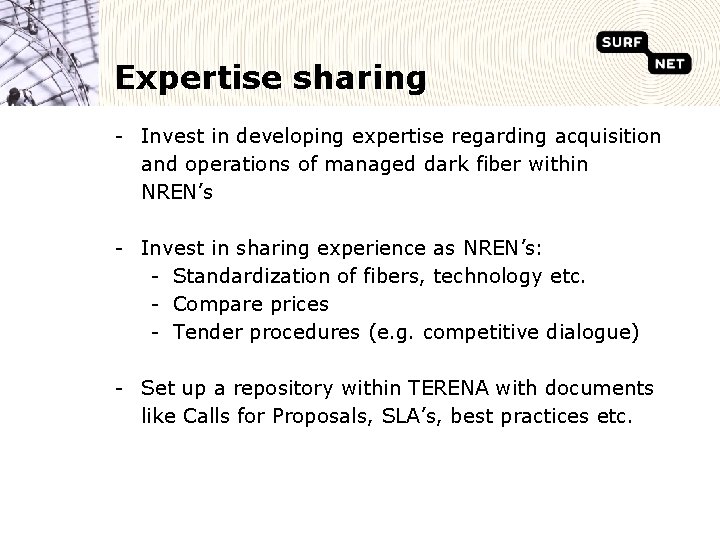 SURF
NET

Expertise sharing

- Invest in developing expertise regarding acquisition and operations of managed dark fiber within NREN's

- Invest in sharing experience as NREN's:
- Standardization of fibers, technology etc.
- Compare prices
- Tender procedures (e.g. competitive dialogue)

- Set up a repository within TERENA with documents like Calls for Proposals, SLA's, best practices etc.